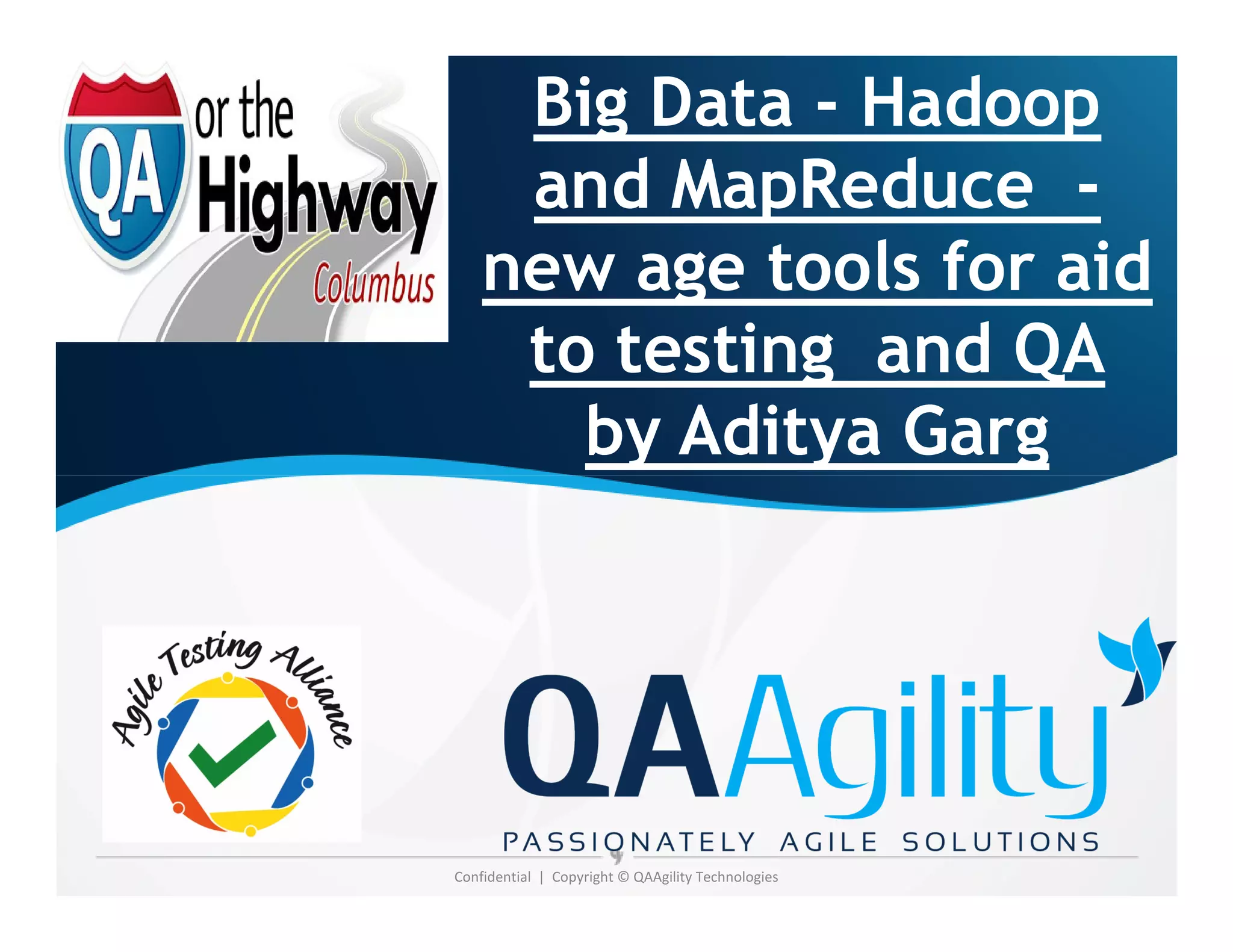 QA or the Highway Columbus

Big Data - Hadoop and MapReduce - new age tools for aid to testing and QA by Aditya Garg

Agile Testing Alliance

QAAgility
PASSIONATELY AGILE SOLUTIONS

Confidential | Copyright © QAAgility Technologies